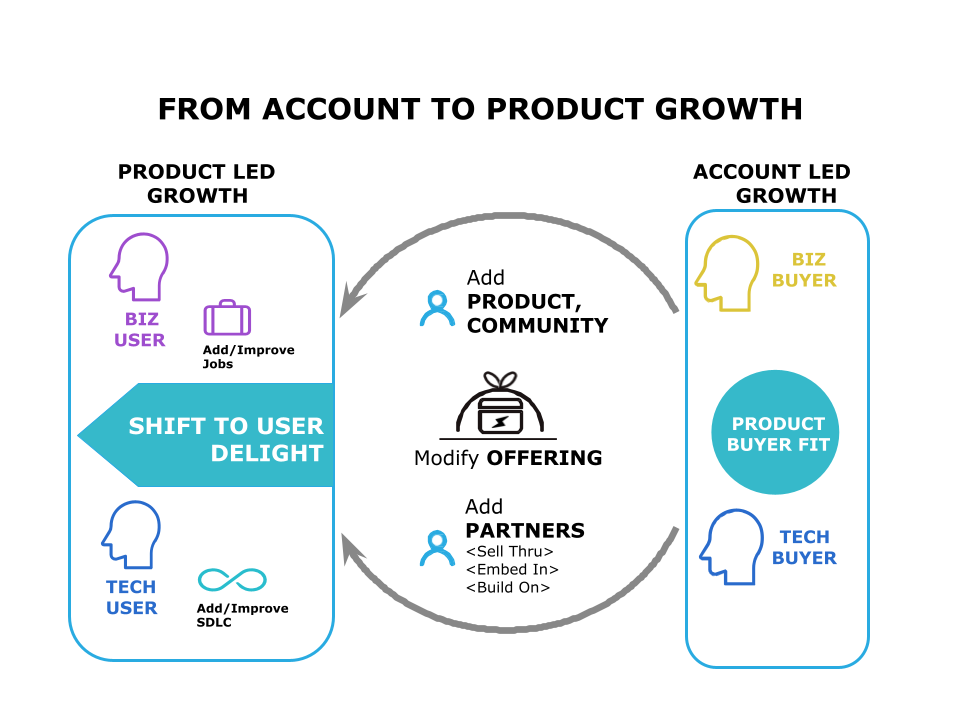 FROM ACCOUNT TO PRODUCT GROWTH

PRODUCT LED GROWTH

BIZ USER

Add/Improve Jobs

SHIFT TO USER DELIGHT

TECH USER

Add/Improve SDLC

Add PRODUCT, COMMUNITY

Modify OFFERING

Add PARTNERS
<Sell Thru>
<Embed In>
<Build On>

ACCOUNT LED GROWTH

BIZ BUYER

PRODUCT BUYER FIT

TECH BUYER